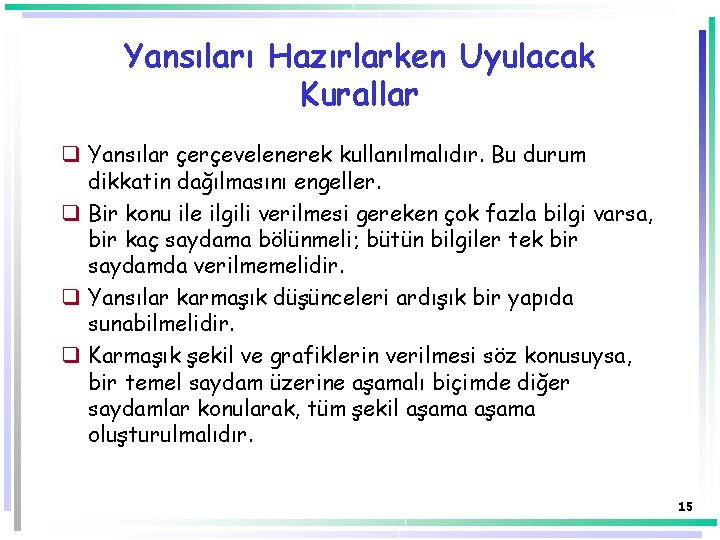 Yansıları Hazırlarken Uyulacak Kurallar

❑ Yansılar çerçevelenerek kullanılmalıdır. Bu durum dikkatin dağılmasını engeller.

❑ Bir konu ile ilgili verilmesi gereken çok fazla bilgi varsa, bir kaç saydama bölünmeli; bütün bilgiler tek bir saydamda verilmemelidir.

❑ Yansılar karmaşık düşünceleri ardışık bir yapıda sunabilmelidir.

❑ Karmaşık şekil ve grafiklerin verilmesi söz konusuysa, bir temel saydam üzerine aşamalı biçimde diğer saydamlar konularak, tüm şekil aşama aşama oluşturulmalıdır.

15